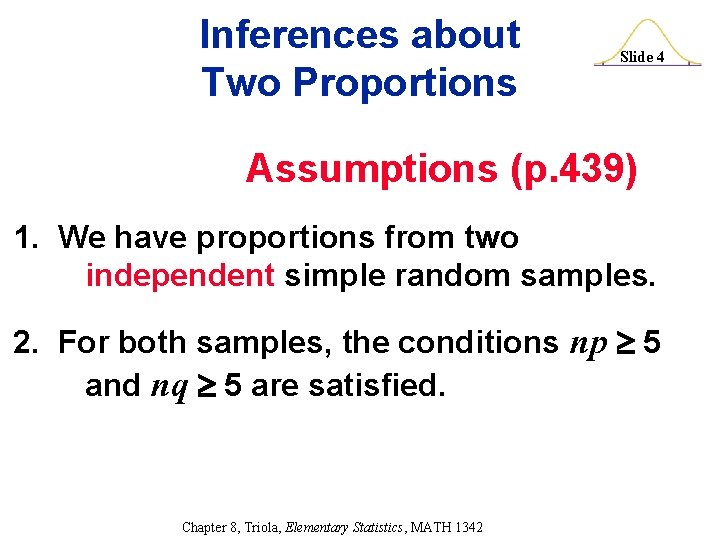 Inferences about Two Proportions

Slide 4

Assumptions (p.439)

1. We have proportions from two independent simple random samples.

2. For both samples, the conditions $np \geq 5$ and $nq \geq 5$ are satisfied.

Chapter 8, Triola, Elementary Statistics, MATH 1342